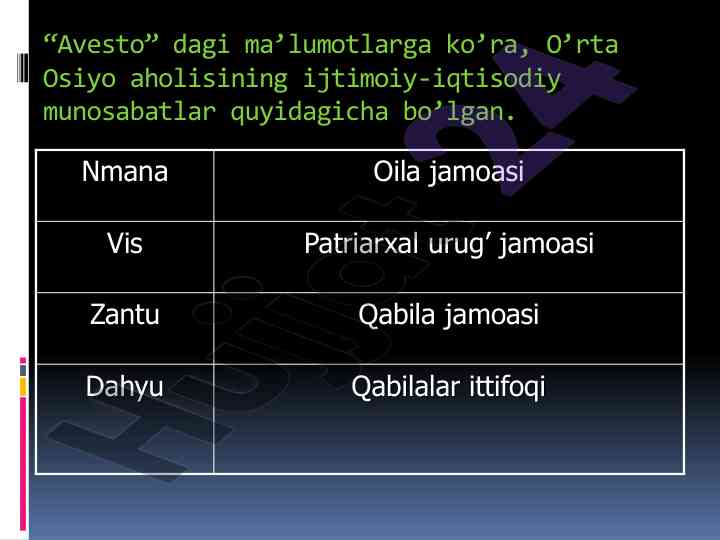 “Avesto” dagi ma’lumotlarga ko’ra, O’rta Osiyo aholisining ijtimoiy-iqtisodiy munosabatlar quyidagicha bo’lgan.

| Nmana | Oila jamoasi |
|---|---|
| Vis | Patriarxal urug’ jamoasi |
| Zantu | Qabila jamoasi |
| Dahyu | Qabilalar ittifoqi |

Hujjat24